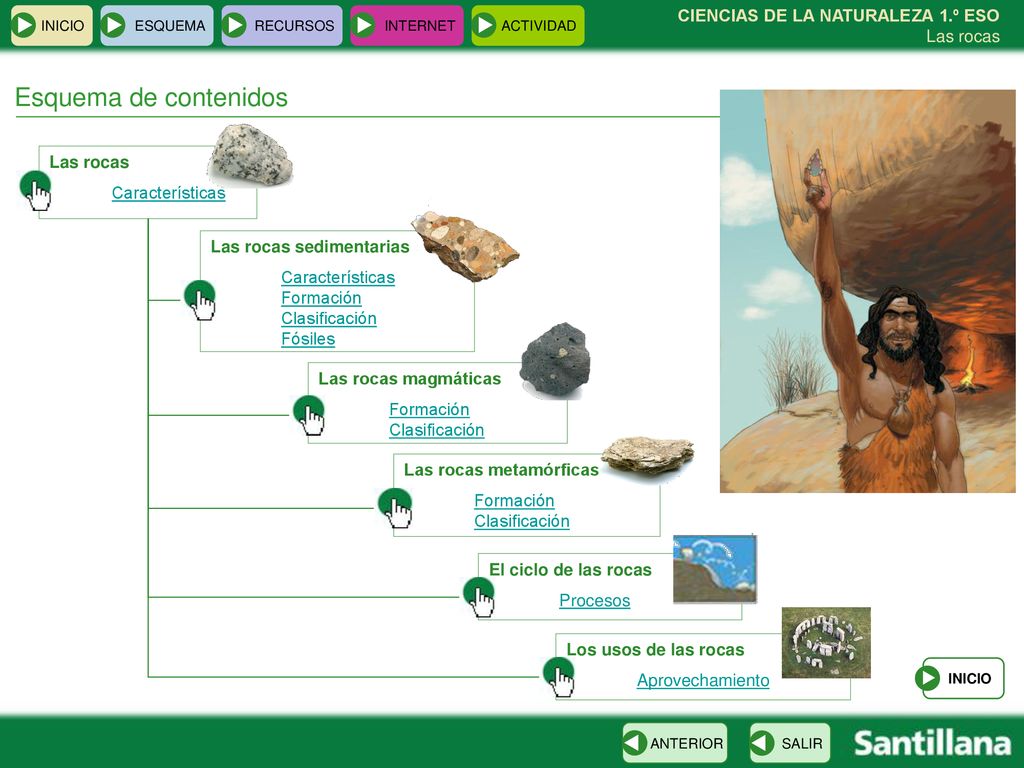 INICIO ESQUEMA RECURSOS INTERNET ACTIVIDAD

CIENCIAS DE LA NATURALEZA 1.º ESO
Las rocas

Esquema de contenidos

Las rocas
Características

Las rocas sedimentarias
Características
Formación
Clasificación
Fósiles

Las rocas magmáticas
Formación
Clasificación

Las rocas metamórficas
Formación
Clasificación

El ciclo de las rocas
Procesos

Los usos de las rocas
Aprovechamiento

INICIO

ANTERIOR SALIR Santillana